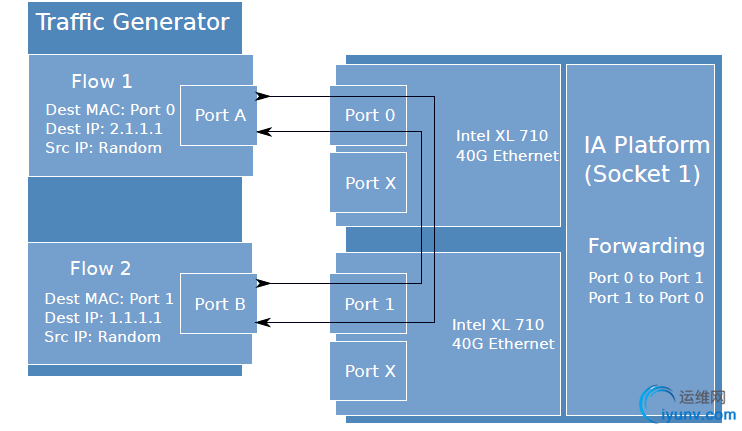 Traffic Generator

Flow 1
Dest MAC: Port 0
Dest IP: 2.1.1.1
Src IP: Random

Port A

Flow 2
Dest MAC: Port 1
Dest IP: 1.1.1.1
Src IP: Random

Port B

Port 0

Port X

Intel XL 710
40G Ethernet

Port 1

Port X

Intel XL 710
40G Ethernet

IA Platform
(Socket 1)

Forwarding
Port 0 to Port 1
Port 1 to Port 0

运维网
iyunv.com